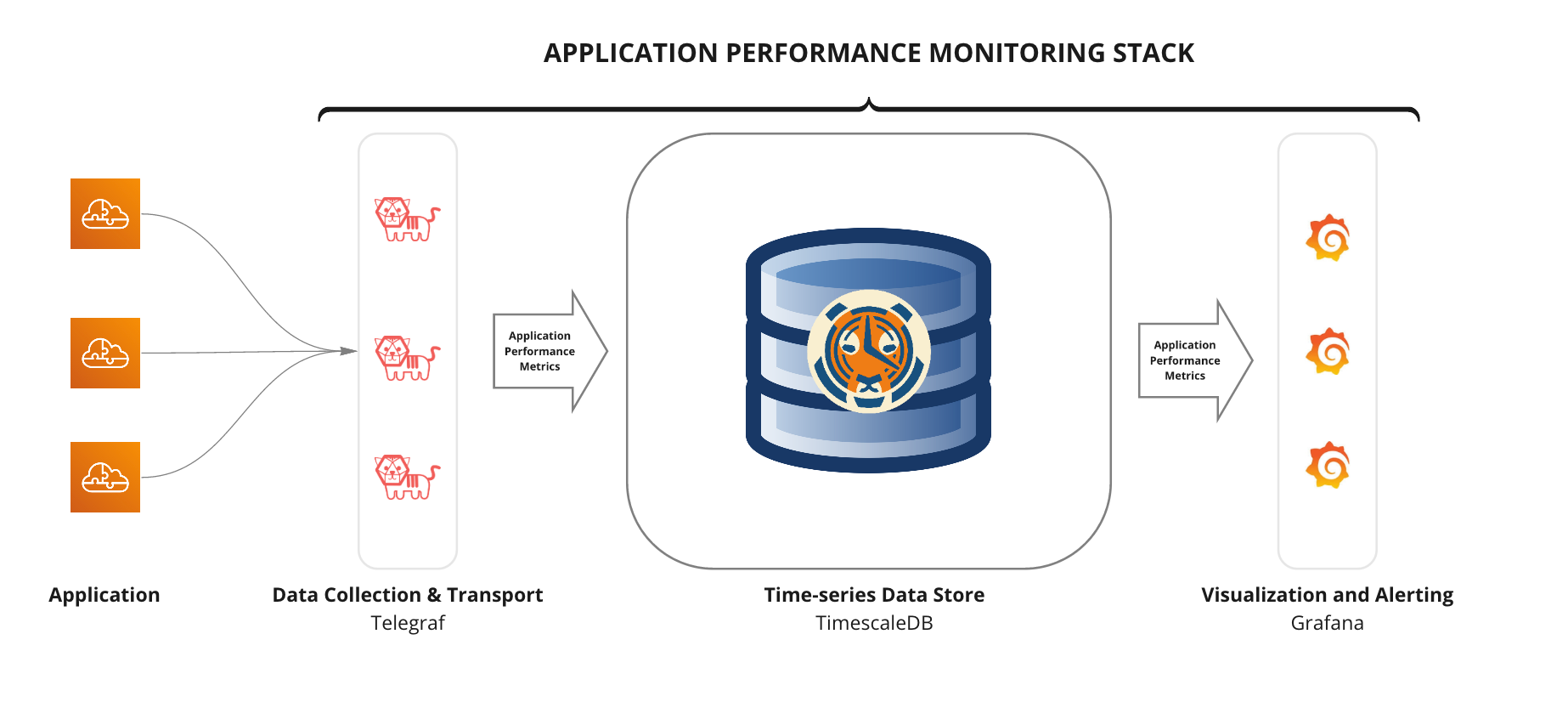 APPLICATION PERFORMANCE MONITORING STACK

Application Performance Metrics

Application Performance Metrics

Application

Data Collection & Transport
Telegraf

Time-series Data Store
TimescaleDB

Visualization and Alerting
Grafana